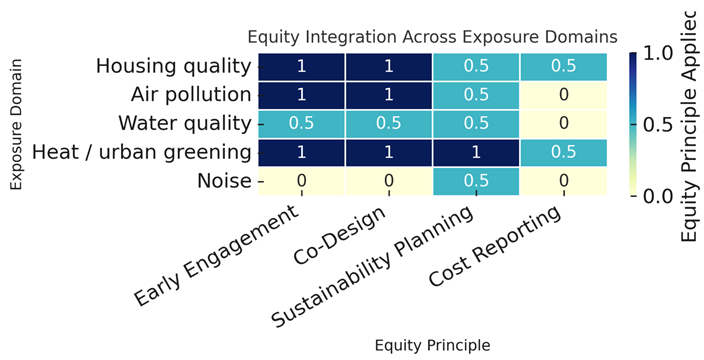 Equity Integration Across Exposure Domains

Exposure Domain

| | Early Engagement | Co-Design | Sustainability Planning | Cost Reporting |
|---|---|---|---|---|
| Housing quality | 1 | 1 | 0.5 | 0.5 |
| Air pollution | 1 | 1 | 0.5 | 0 |
| Water quality | 0.5 | 0.5 | 0.5 | 0 |
| Heat / urban greening | 1 | 1 | 1 | 0.5 |
| Noise | 0 | 0 | 0.5 | 0 |

Equity Principle

1.0
0.5
0.0
Equity Principle Appliec